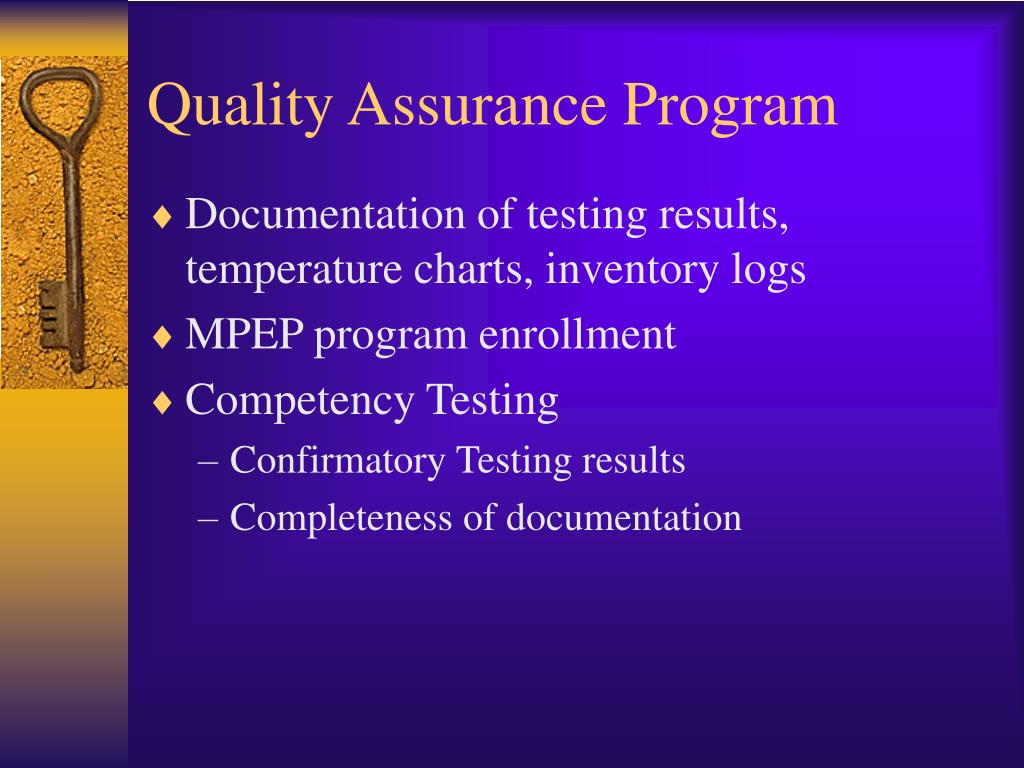 Quality Assurance Program

♦ Documentation of testing results, temperature charts, inventory logs

♦ MPEP program enrollment

♦ Competency Testing

– Confirmatory Testing results

– Completeness of documentation